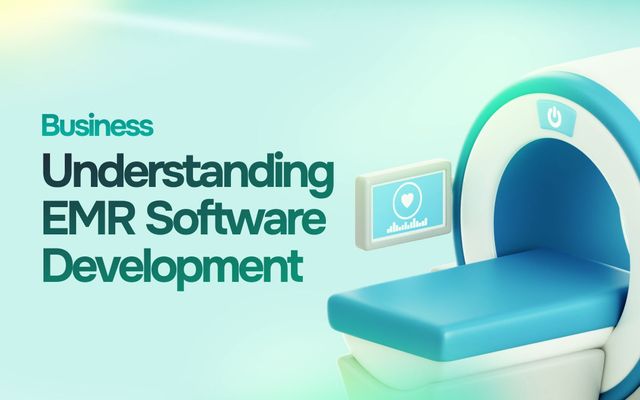 Business

Understanding EMR Software Development